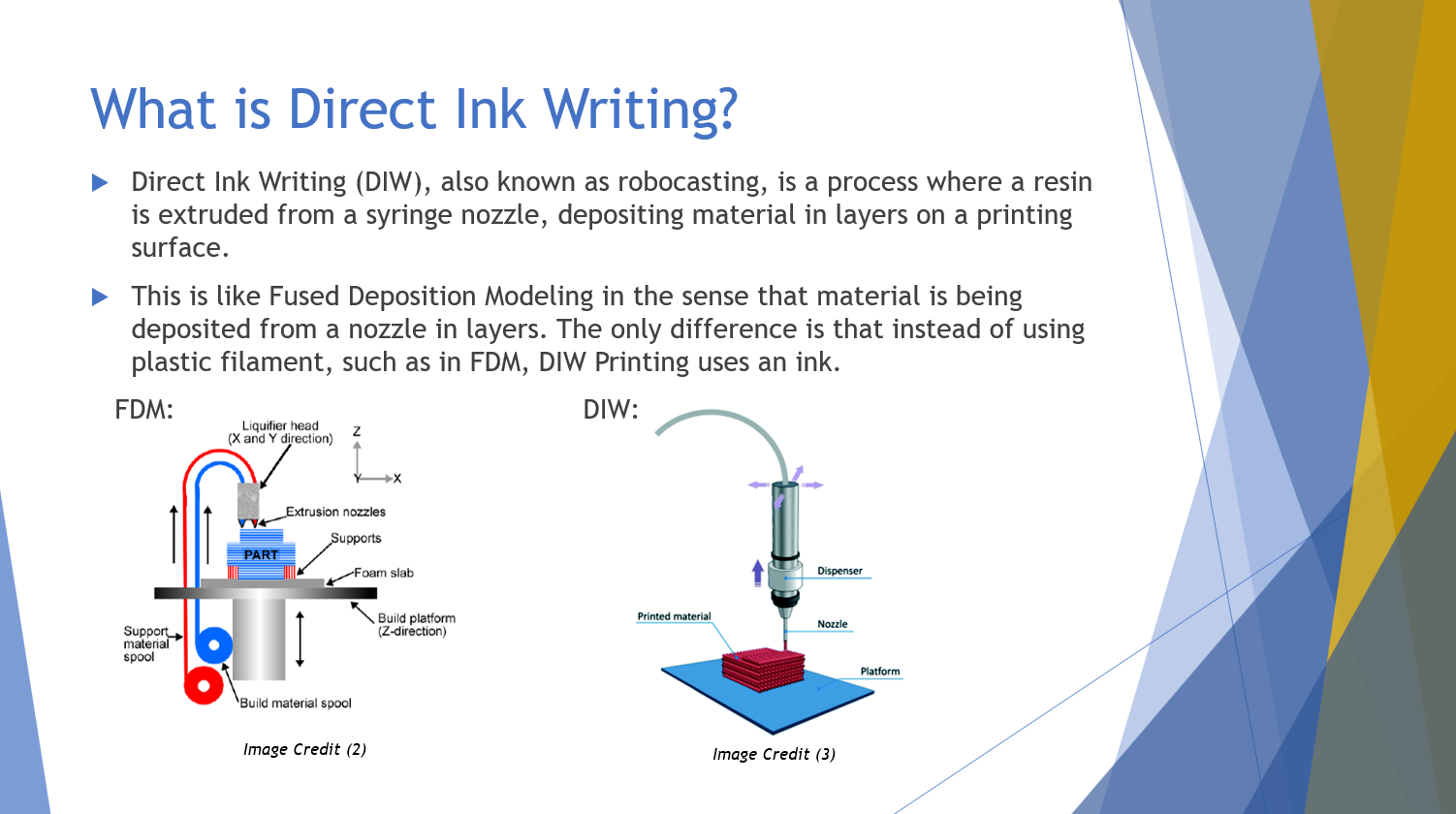 What is Direct Ink Writing?

Direct Ink Writing (DIW), also known as robocasting, is a process where a resin is extruded from a syringe nozzle, depositing material in layers on a printing surface.

This is like Fused Deposition Modeling in the sense that material is being deposited from a nozzle in layers. The only difference is that instead of using plastic filament, such as in FDM, DIW Printing uses an ink.

FDM:

Liquifier head (X and Y direction)

Z

Y

X

Extrusion nozzles

Supports

PART

Foam slab

Build platform (Z-direction)

Support material spool

Build material spool

Image Credit (2)

DIW:

Dispenser

Printed material

Nozzle

Platform

Image Credit (3)